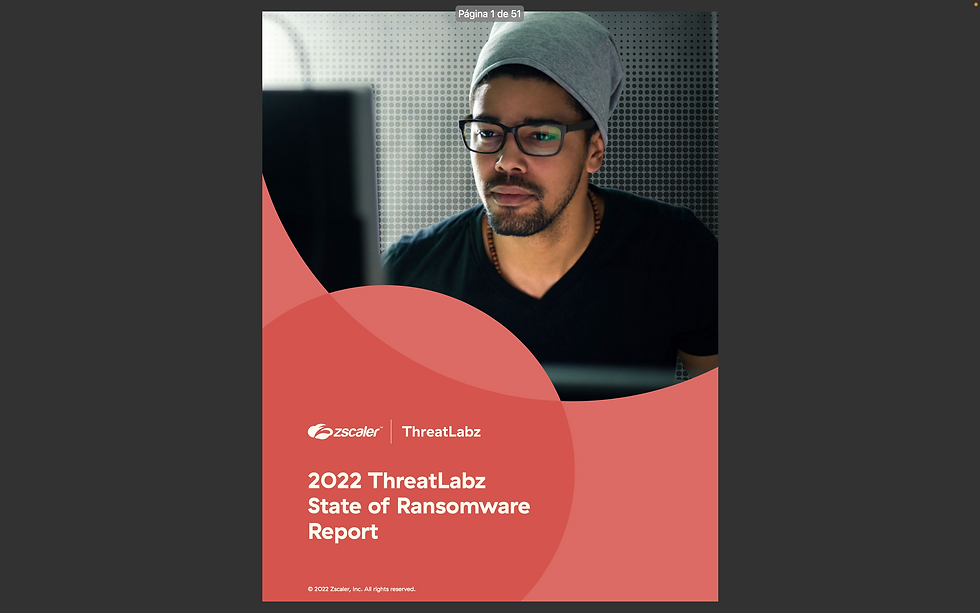 Página 1 de 51

zscaler | ThreatLabz

2022 ThreatLabz State of Ransomware Report

© 2022 Zscaler, Inc. All rights reserved.